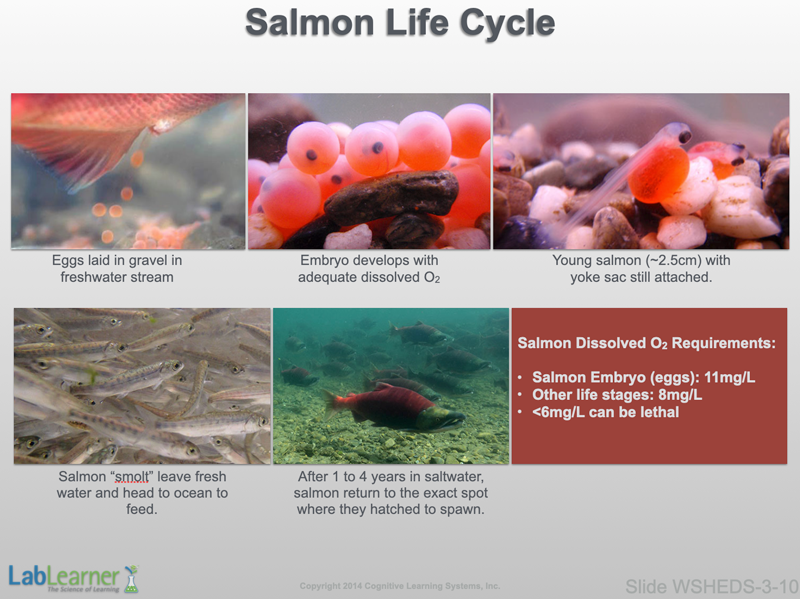 Salmon Life Cycle

Eggs laid in gravel in freshwater stream

Embryo develops with adequate dissolved $O_2$

Young salmon (~2.5cm) with yoke sac still attached.

Salmon "smolt" leave fresh water and head to ocean to feed.

After 1 to 4 years in saltwater, salmon return to the exact spot where they hatched to spawn.

Salmon Dissolved $O_2$ Requirements:

• Salmon Embryo (eggs): 11mg/L
• Other life stages: 8mg/L
• <6mg/L can be lethal

LabLearner
The Science of Learning

Copyright 2014 Cognitive Learning Systems, Inc.

Slide WSHEDS-3-10